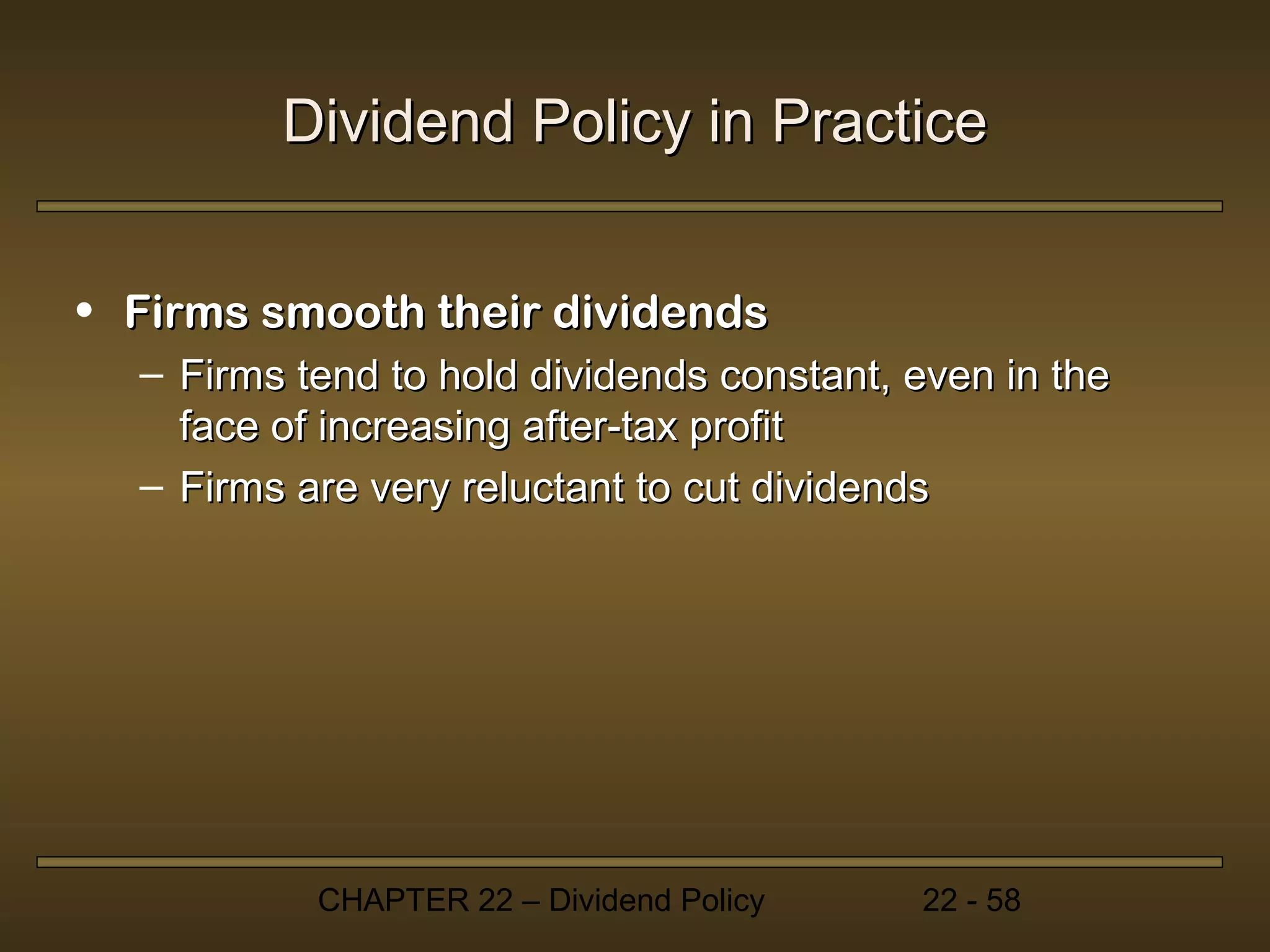 Dividend Policy in Practice

• Firms smooth their dividends
– Firms tend to hold dividends constant, even in the face of increasing after-tax profit
– Firms are very reluctant to cut dividends

CHAPTER 22 – Dividend Policy 22 - 58